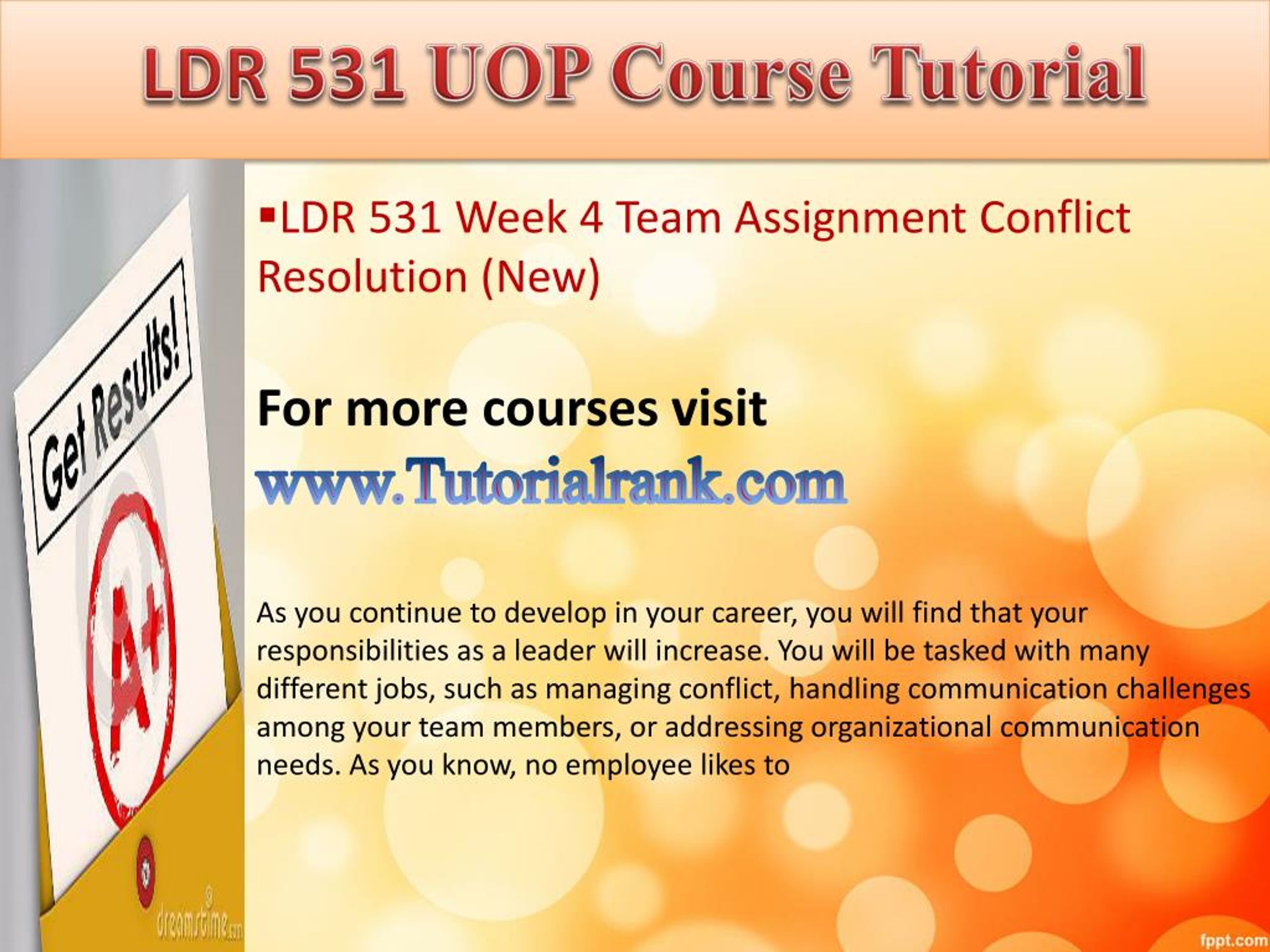 LDR 531 UOP Course Tutorial

Get Results!

A+

dreamstime.com

▪LDR 531 Week 4 Team Assignment Conflict Resolution (New)

For more courses visit

www.Tutorialrank.com

As you continue to develop in your career, you will find that your responsibilities as a leader will increase. You will be tasked with many different jobs, such as managing conflict, handling communication challenges among your team members, or addressing organizational communication needs. As you know, no employee likes to

fppt.com